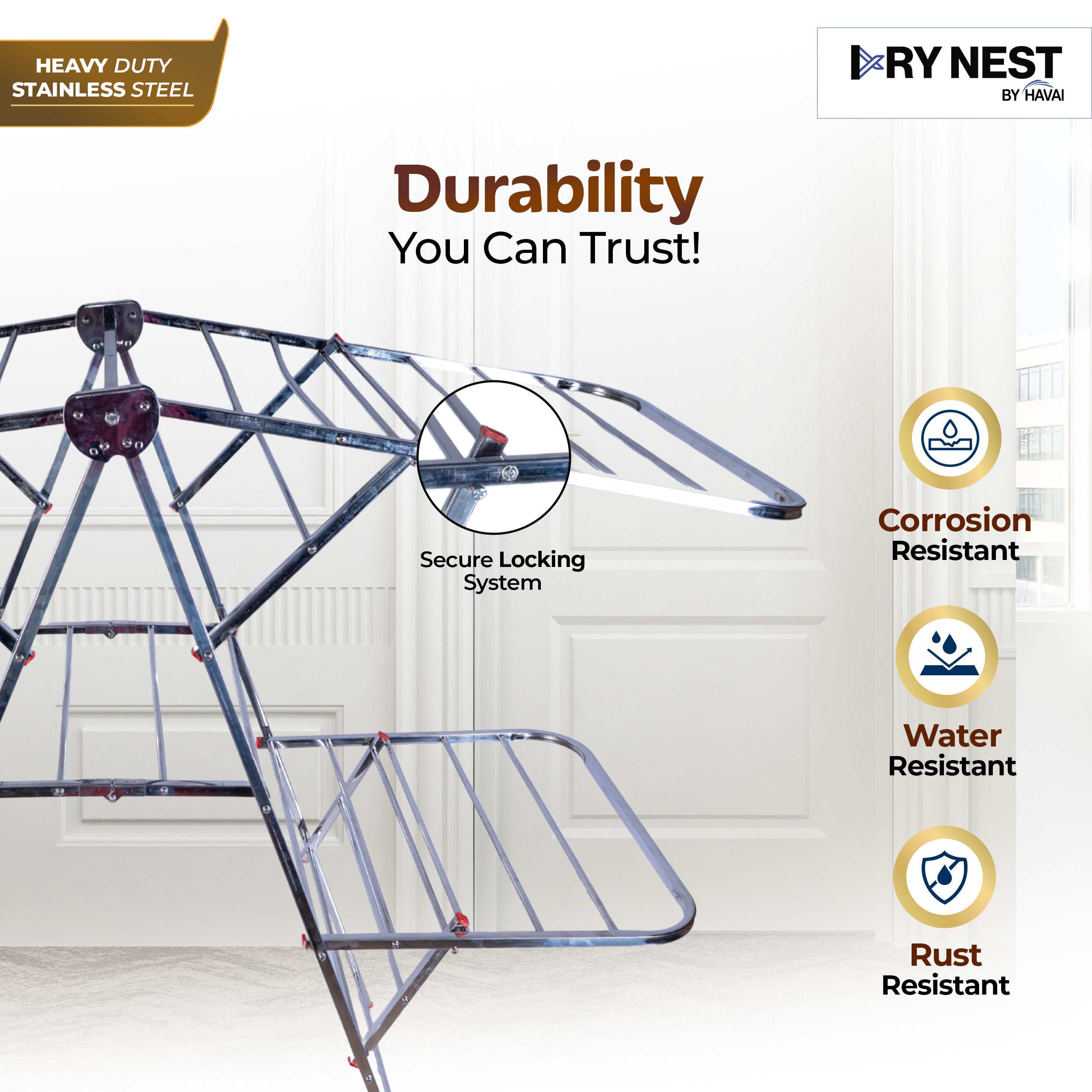 HEAVY DUTY
STAINLESS STEEL

DRY NEST
BY HAVAI

Durability
You Can Trust!

Secure Locking System

Corrosion Resistant

Water Resistant

Rust Resistant